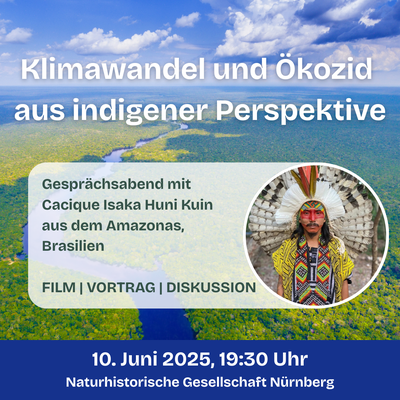 Klimawandel und Ökozid aus indigener Perspektive

Gesprächsabend mit Cacique Isaka Huni Kuin aus dem Amazonas, Brasilien

FILM | VORTRAG | DISKUSSION

10. Juni 2025, 19:30 Uhr
Naturhistorische Gesellschaft Nürnberg